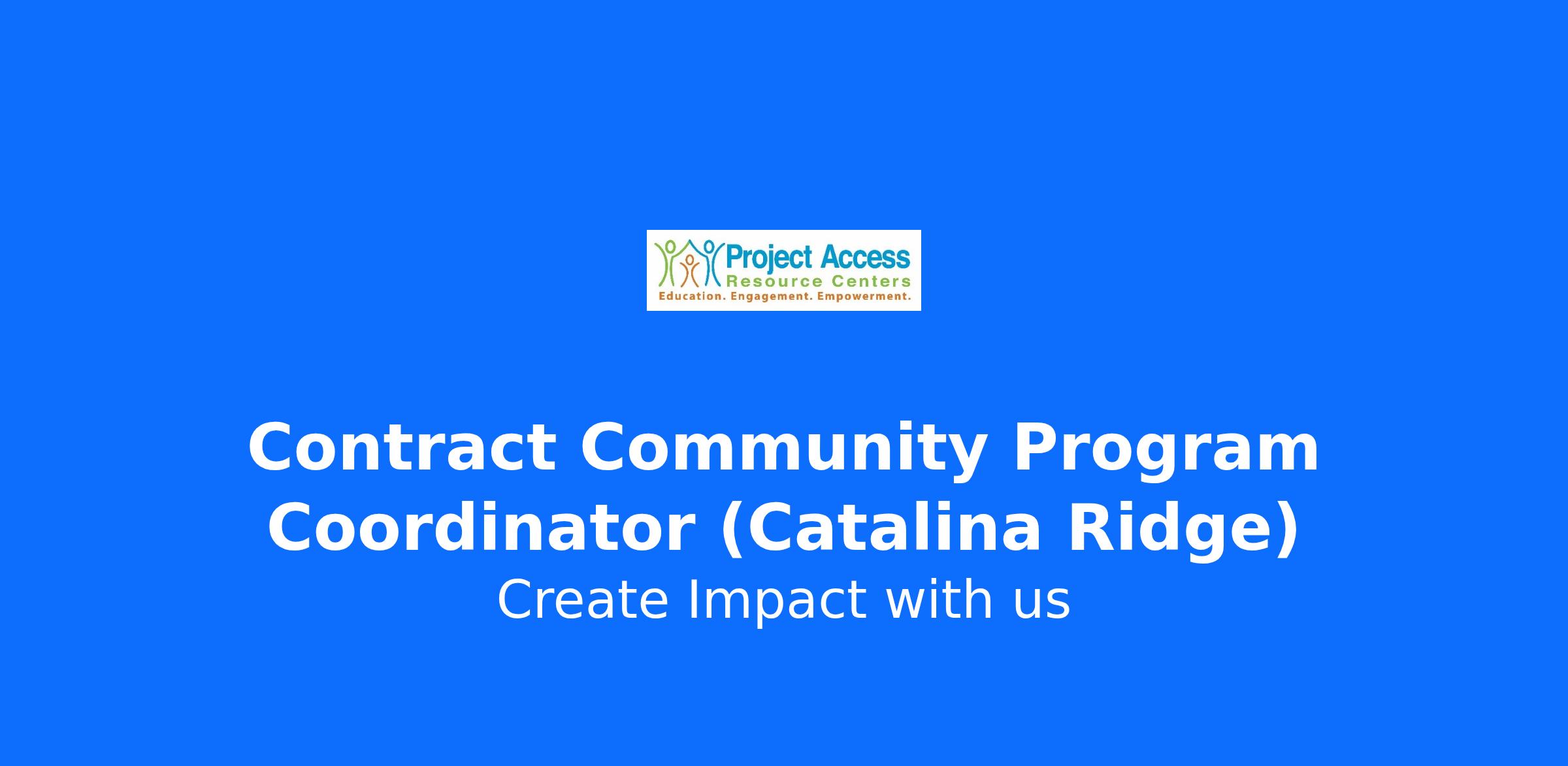 Project Access
Resource Centers
Education. Engagement. Empowerment.

Contract Community Program Coordinator (Catalina Ridge)
Create Impact with us